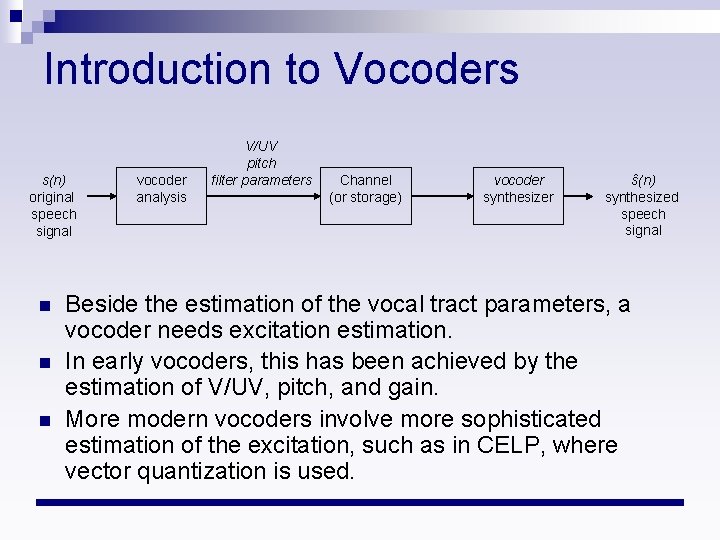 Introduction to Vocoders

$s(n)$
original
speech
signal

vocoder
analysis

V/UV
pitch
filter parameters

Channel
(or storage)

vocoder
synthesizer

$\hat{s}(n)$
synthesized
speech
signal

- Beside the estimation of the vocal tract parameters, a vocoder needs excitation estimation.
- In early vocoders, this has been achieved by the estimation of V/UV, pitch, and gain.
- More modern vocoders involve more sophisticated estimation of the excitation, such as in CELP, where vector quantization is used.